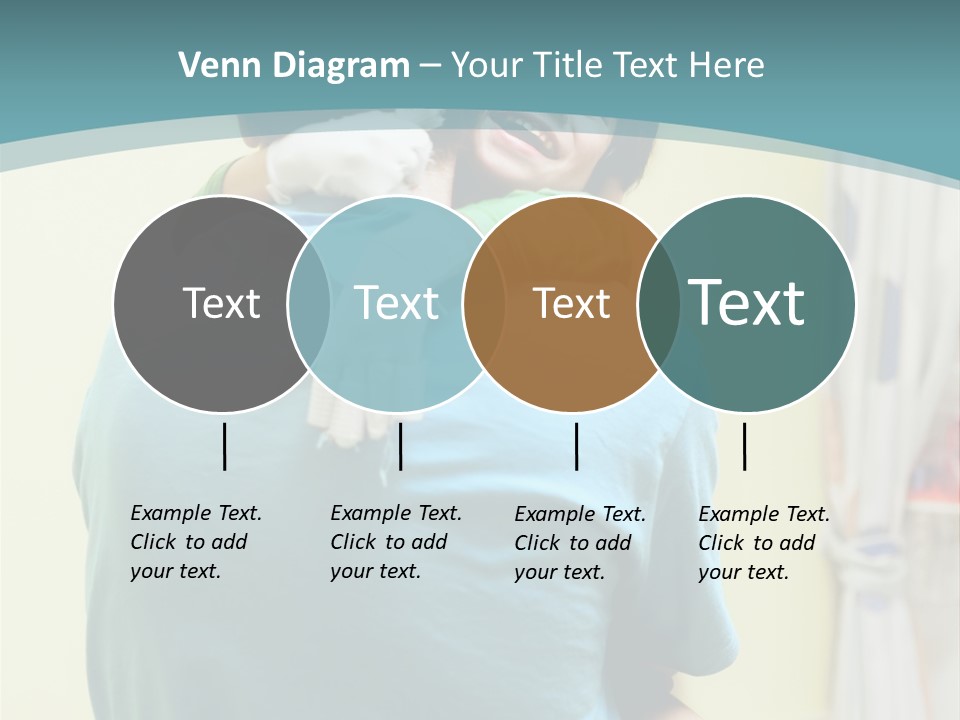 Venn Diagram – Your Title Text Here

Text

Text

Text

Text

Example Text. Click to add your text.

Example Text. Click to add your text.

Example Text. Click to add your text.

Example Text. Click to add your text.